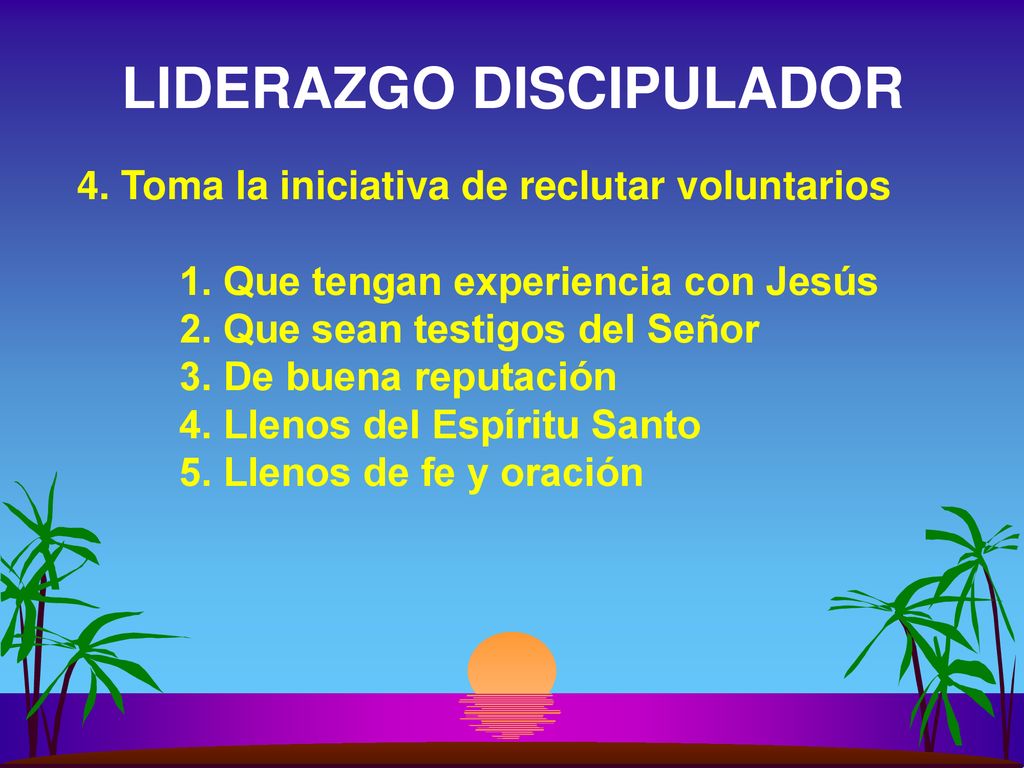 LIDERAZGO DISCIPULADOR

4. Toma la iniciativa de reclutar voluntarios

1. Que tengan experiencia con Jesús
2. Que sean testigos del Señor
3. De buena reputación
4. Llenos del Espíritu Santo
5. Llenos de fe y oración